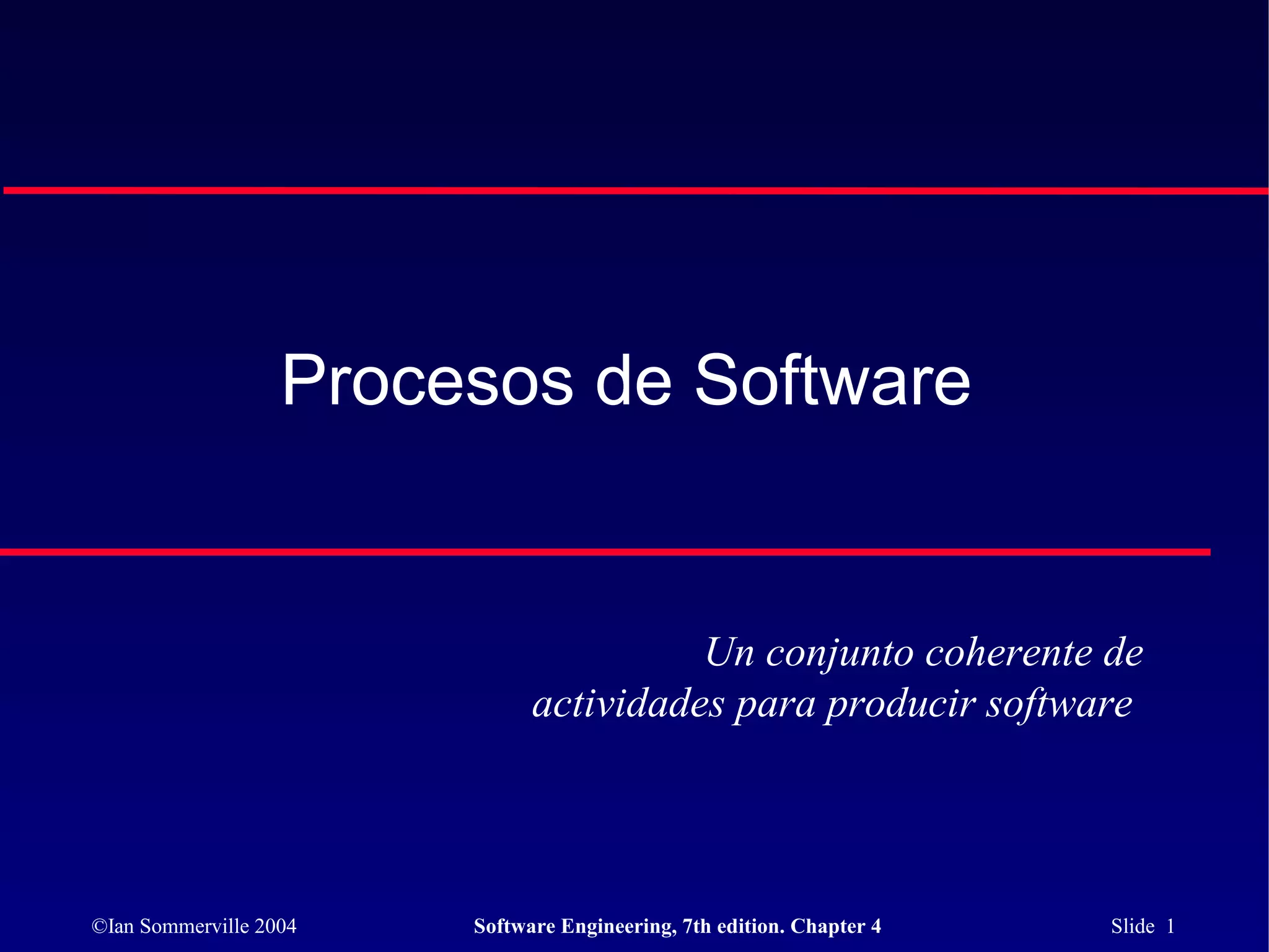 Procesos de Software

Un conjunto coherente de actividades para producir software

©Ian Sommerville 2004

Software Engineering, 7th edition. Chapter 4

Slide 1